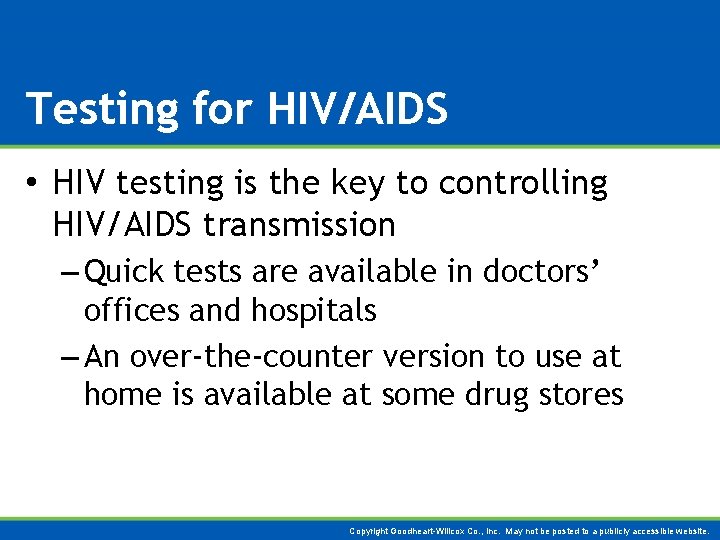 Testing for HIV/AIDS

• HIV testing is the key to controlling HIV/AIDS transmission

– Quick tests are available in doctors' offices and hospitals

– An over-the-counter version to use at home is available at some drug stores

Copyright Goodheart-Willcox Co., Inc. May not be posted to a publicly accessible website.